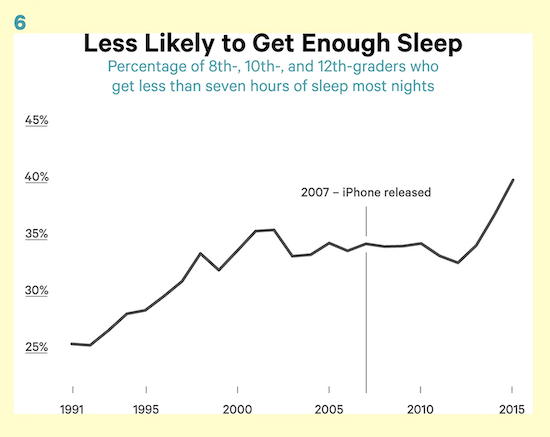 6

Less Likely to Get Enough Sleep

Percentage of 8th-, 10th-, and 12th-graders who get less than seven hours of sleep most nights

45%

40%

35%

30%

25%

2007 – iPhone released

1991

1995

2000

2005

2010

2015